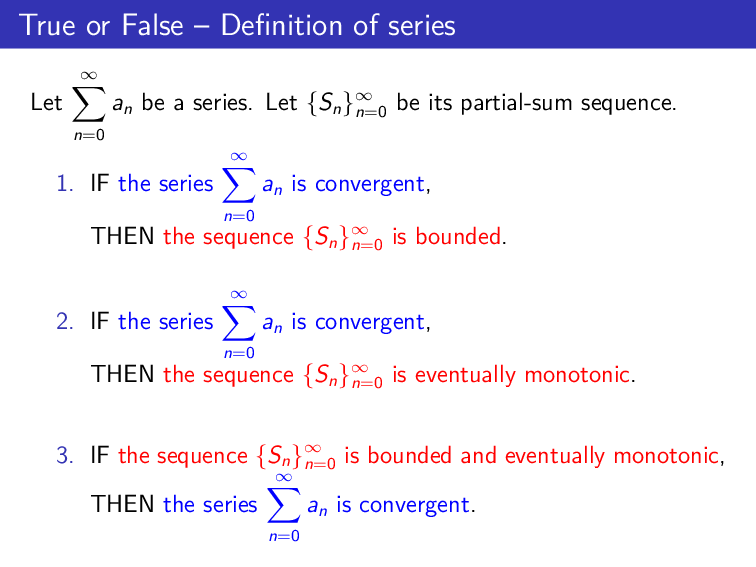 True or False – Definition of series

Let $\sum_{n=0}^{\infty} a_n$ be a series. Let $\{S_n\}_{n=0}^{\infty}$ be its partial-sum sequence.

1. IF the series $\sum_{n=0}^{\infty} a_n$ is convergent,
THEN the sequence $\{S_n\}_{n=0}^{\infty}$ is bounded.

2. IF the series $\sum_{n=0}^{\infty} a_n$ is convergent,
THEN the sequence $\{S_n\}_{n=0}^{\infty}$ is eventually monotonic.

3. IF the sequence $\{S_n\}_{n=0}^{\infty}$ is bounded and eventually monotonic,
THEN the series $\sum_{n=0}^{\infty} a_n$ is convergent.